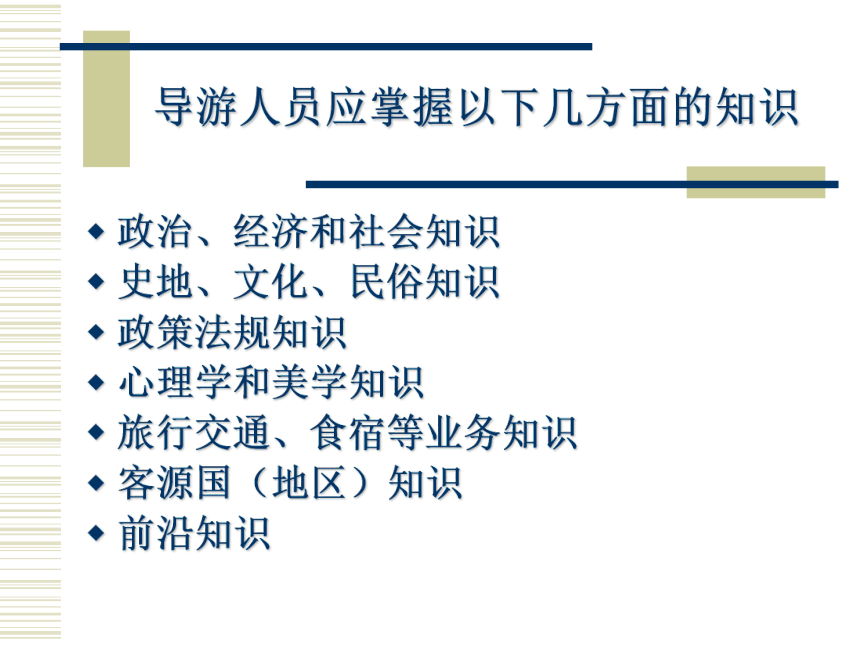 导游人员应掌握以下几方面的知识

◆ 政治、经济和社会知识
◆ 史地、文化、民俗知识
◆ 政策法规知识
◆ 心理学和美学知识
◆ 旅行交通、食宿等业务知识
◆ 客源国（地区）知识
◆ 前沿知识